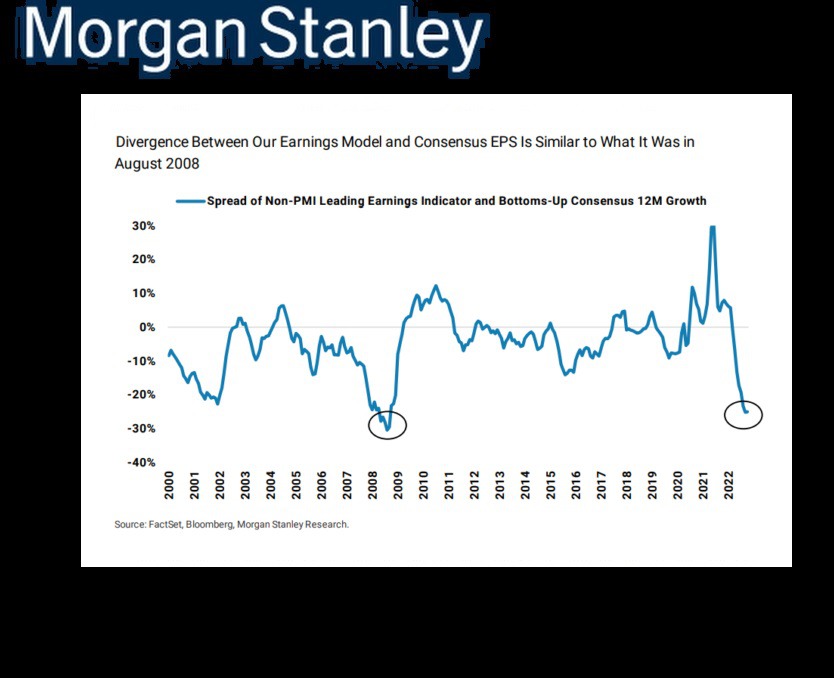 Morgan Stanley

Divergence Between Our Earnings Model and Consensus EPS Is Similar to What It Was in August 2008

Spread of Non-PMI Leading Earnings Indicator and Bottoms-Up Consensus 12M Growth

30%
20%
10%
0%
-10%
-20%
-30%
-40%

2000
2001
2002
2003
2004
2005
2006
2007
2008
2009
2010
2011
2012
2013
2014
2015
2016
2017
2018
2019
2020
2021
2022

Source: FactSet, Bloomberg, Morgan Stanley Research.